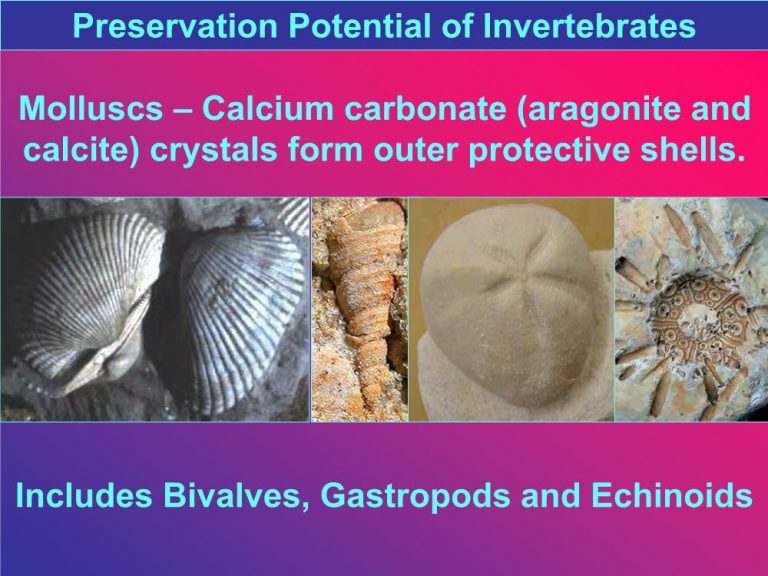 Preservation Potential of Invertebrates

Molluscs – Calcium carbonate (aragonite and calcite) crystals form outer protective shells.

Includes Bivalves, Gastropods and Echinoids